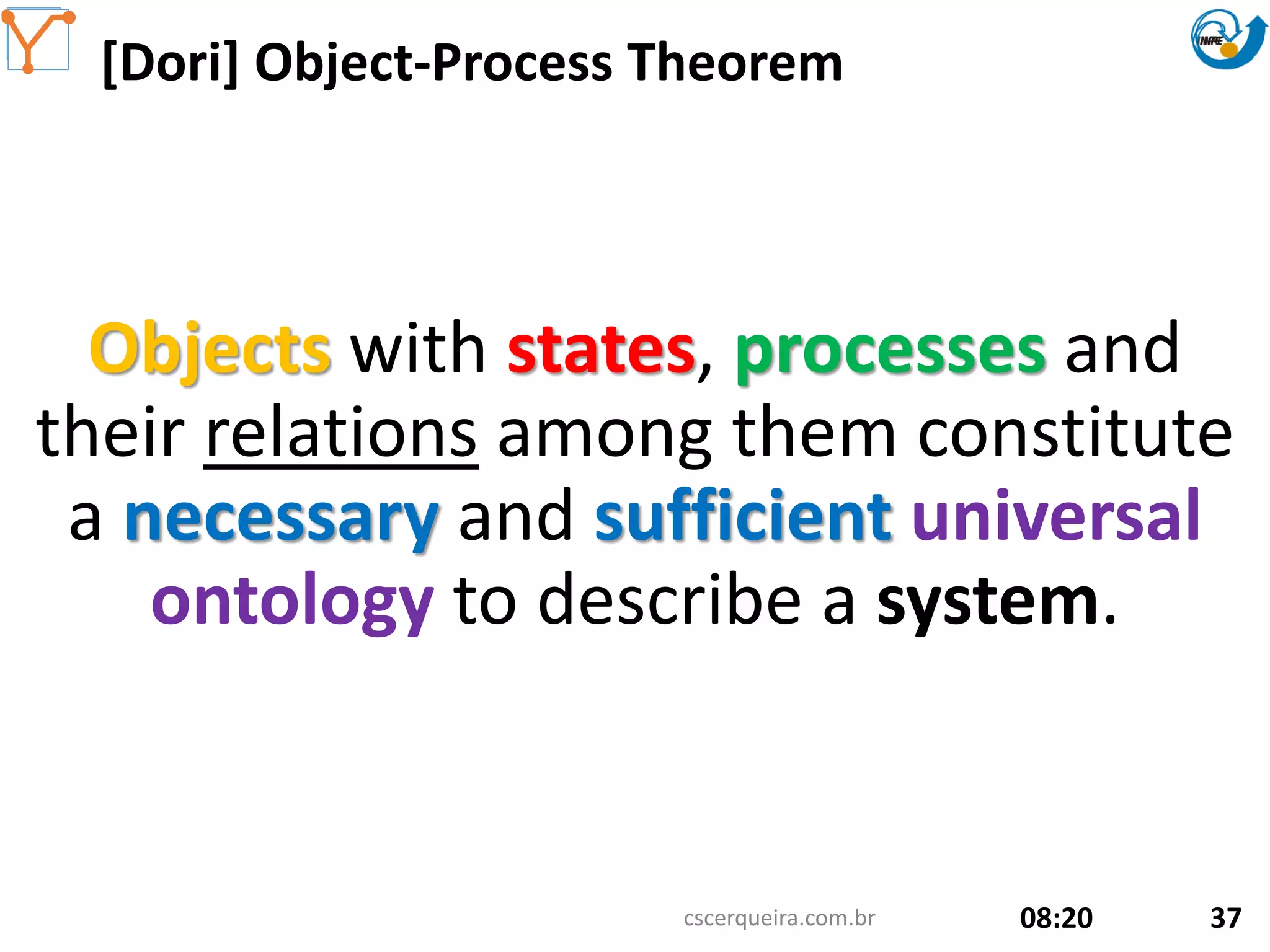 [Dori] Object-Process Theorem

INPE

Objects with states, processes and their relations among them constitute a necessary and sufficient universal ontology to describe a system.

cscerqueira.com.br

08:20

37